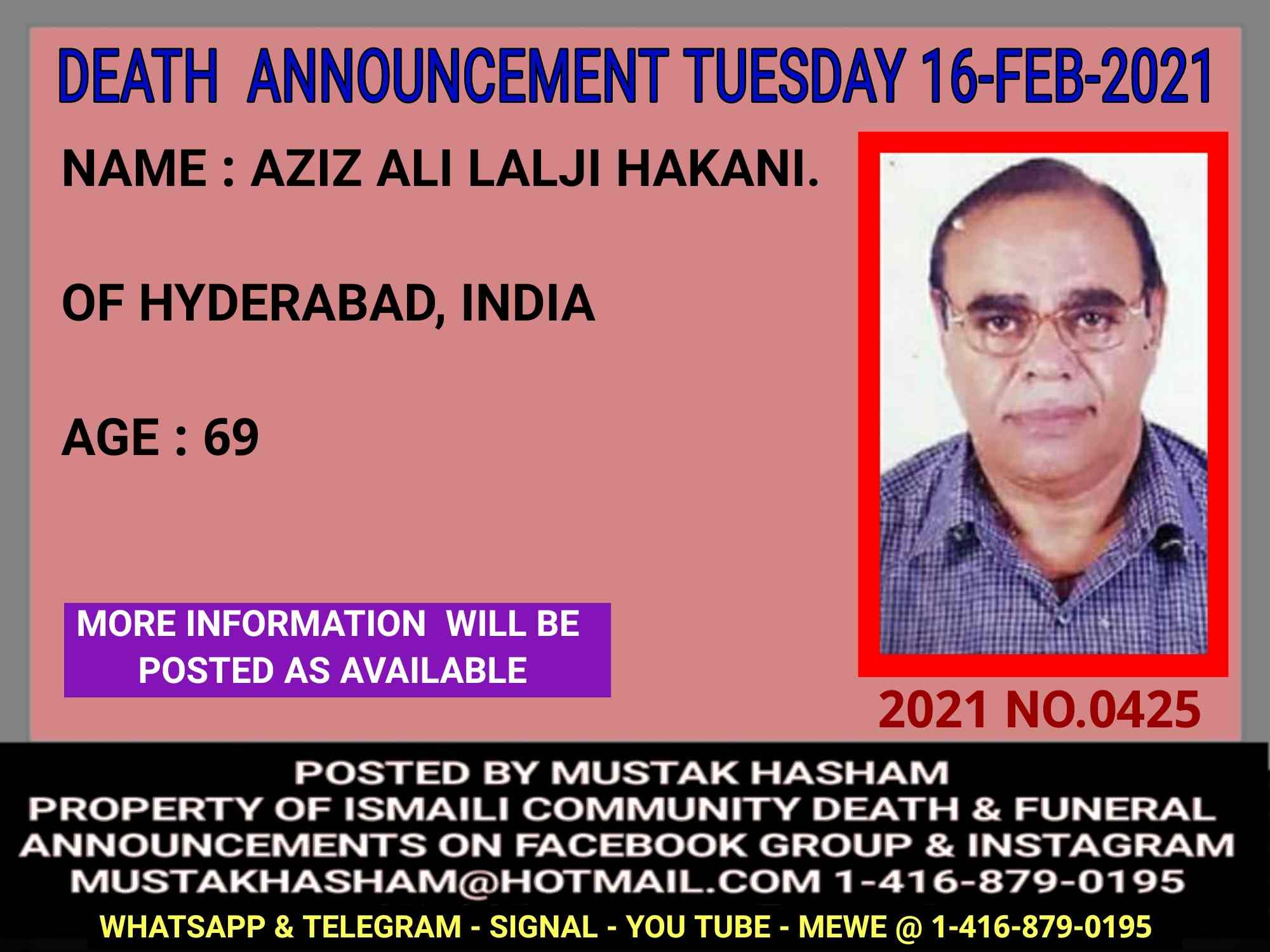 DEATH ANNOUNCEMENT TUESDAY 16-FEB-2021

NAME : AZIZ ALI LALJI HAKANI.

OF HYDERABAD, INDIA

AGE : 69

MORE INFORMATION WILL BE POSTED AS AVAILABLE

2021 NO.0425

POSTED BY MUSTAK HASHAM
PROPERTY OF ISMAILI COMMUNITY DEATH & FUNERAL ANNOUNCEMENTS ON FACEBOOK GROUP & INSTAGRAM
MUSTAKHASHAM@HOTMAIL.COM 1-416-879-0195
WHATSAPP & TELEGRAM - SIGNAL - YOU TUBE - MEWE @ 1-416-879-0195